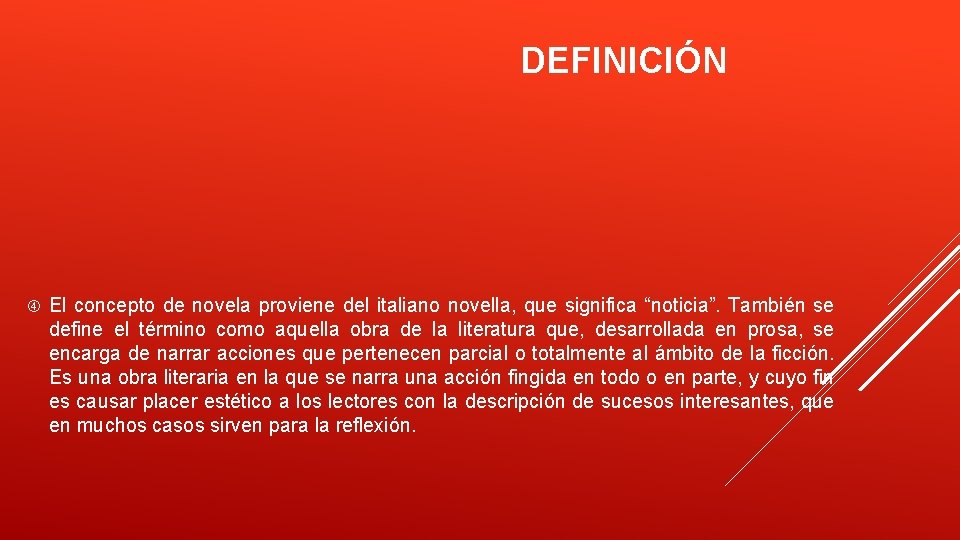 DEFINICIÓN

El concepto de novela proviene del italiano novella, que significa “noticia”. También se define el término como aquella obra de la literatura que, desarrollada en prosa, se encarga de narrar acciones que pertenecen parcial o totalmente al ámbito de la ficción. Es una obra literaria en la que se narra una acción fingida en todo o en parte, y cuyo fin es causar placer estético a los lectores con la descripción de sucesos interesantes, que en muchos casos sirven para la reflexión.